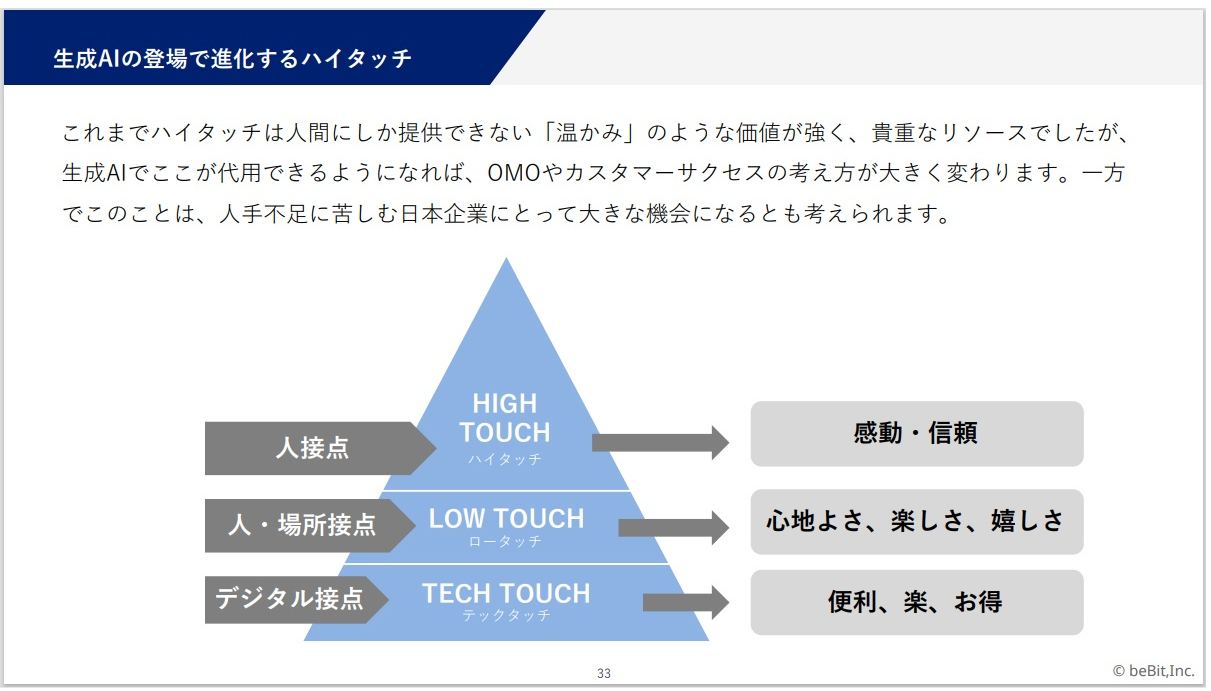 生成AIの登場で進化するハイタッチ

これまでハイタッチは人間にしか提供できない「温かみ」のような価値が強く、貴重なリソースでしたが、生成AIでここが代用できるようになれば、OMOやカスタマーサクセスの考え方が大きく変わります。一方でこのことは、人手不足に苦しむ日本企業にとって大きな機会になるとも考えられます。

人接点

HIGH TOUCH
ハイタッチ

感動・信頼

人・場所接点

LOW TOUCH
ロータッチ

心地よさ、楽しさ、嬉しさ

デジタル接点

TECH TOUCH
テックタッチ

便利、楽、お得

33

© beBit,Inc.